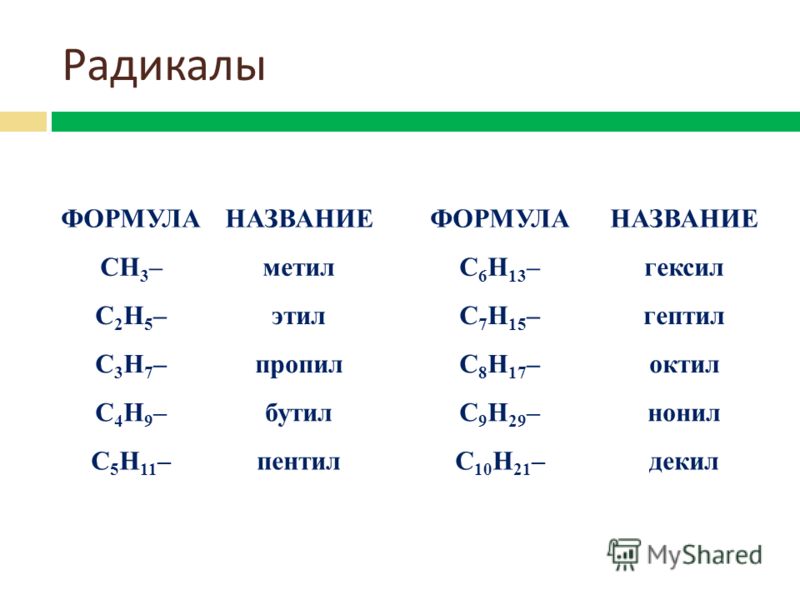 Радикалы

| ФОРМУЛА | НАЗВАНИЕ | ФОРМУЛА | НАЗВАНИЕ |
|---|---|---|---|
| $CH_3–$ | метил | $C_6H_{13}–$ | гексил |
| $C_2H_5–$ | этил | $C_7H_{15}–$ | гептил |
| $C_3H_7–$ | пропил | $C_8H_{17}–$ | октил |
| $C_4H_9–$ | бутил | $C_9H_{29}–$ | нонил |
| $C_5H_{11}–$ | пентил | $C_{10}H_{21}–$ | декил |

MyShared